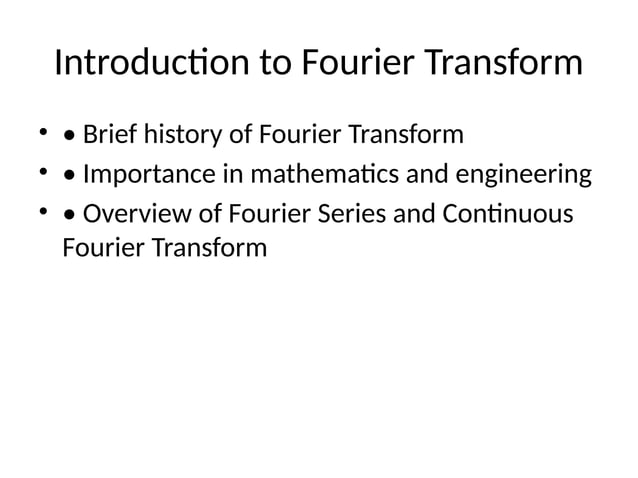 Introduction to Fourier Transform

• • Brief history of Fourier Transform
• • Importance in mathematics and engineering
• • Overview of Fourier Series and Continuous Fourier Transform